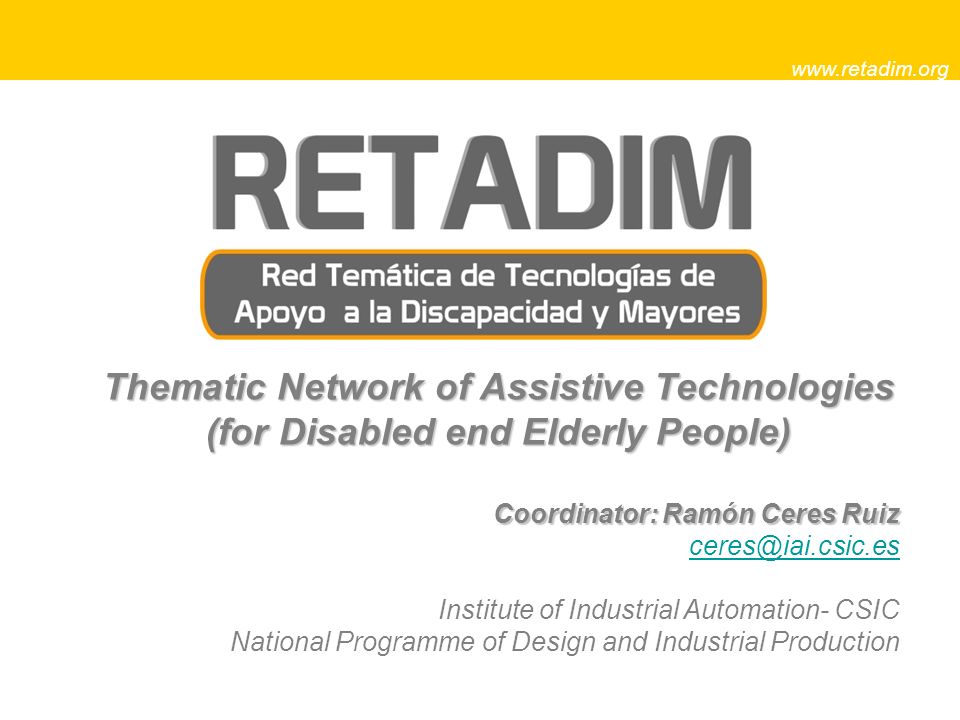 www.retadim.org

RETADIM

Red Temática de Tecnologías de Apoyo a la Discapacidad y Mayores

Thematic Network of Assistive Technologies (for Disabled end Elderly People)

Coordinator: Ramón Ceres Ruiz
ceres@iai.csic.es

Institute of Industrial Automation- CSIC
National Programme of Design and Industrial Production